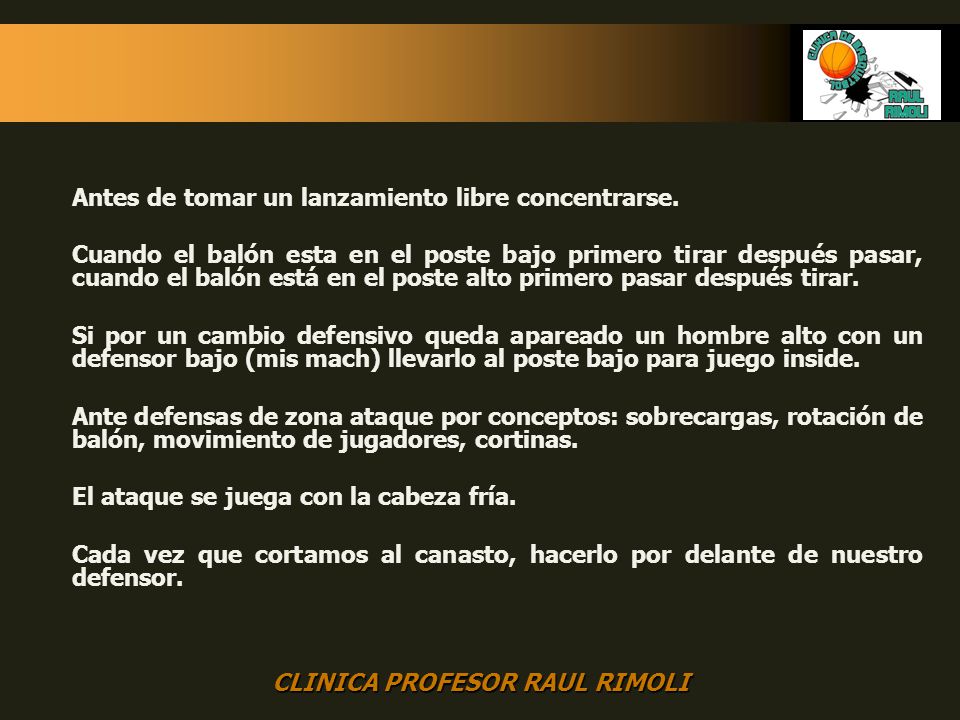 CLINICA DE BASQUETBOL

RAUL RIMOLI

Antes de tomar un lanzamiento libre concentrarse.

Cuando el balón esta en el poste bajo primero tirar después pasar, cuando el balón está en el poste alto primero pasar después tirar.

Si por un cambio defensivo queda apareado un hombre alto con un defensor bajo (mis mach) llevarlo al poste bajo para juego inside.

Ante defensas de zona ataque por conceptos: sobrecargas, rotación de balón, movimiento de jugadores, cortinas.

El ataque se juega con la cabeza fría.

Cada vez que cortamos al canasto, hacerlo por delante de nuestro defensor.

CLINICA PROFESOR RAUL RIMOLI